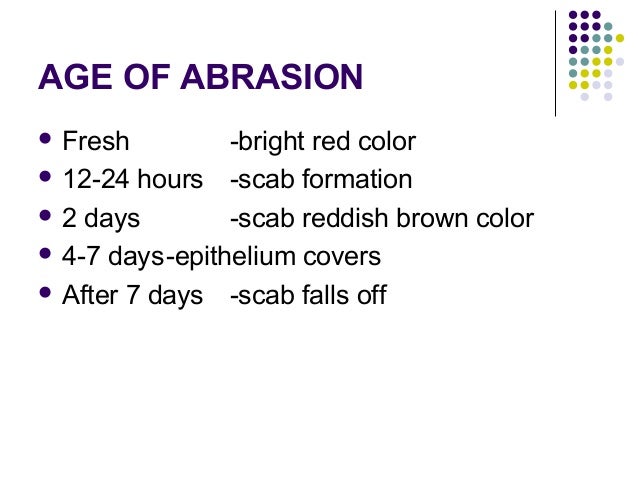 AGE OF ABRASION

- Fresh -bright red color
- 12-24 hours -scab formation
- 2 days -scab reddish brown color
- 4-7 days-epithelium covers
- After 7 days -scab falls off